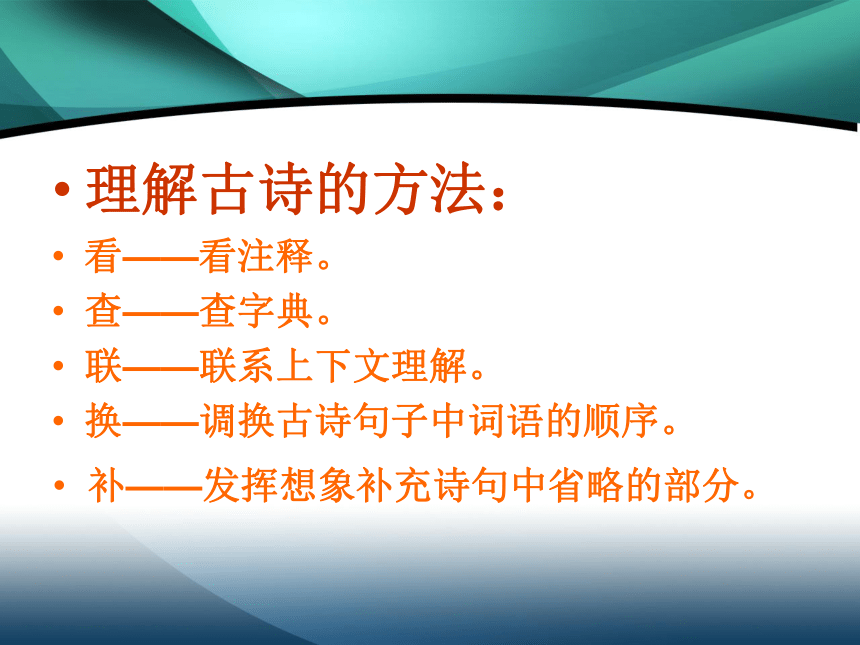 • 理解古诗的方法：
• 看——看注释。
• 查——查字典。
• 联——联系上下文理解。
• 换——调换古诗句子中词语的顺序。
• 补——发挥想象补充诗句中省略的部分。